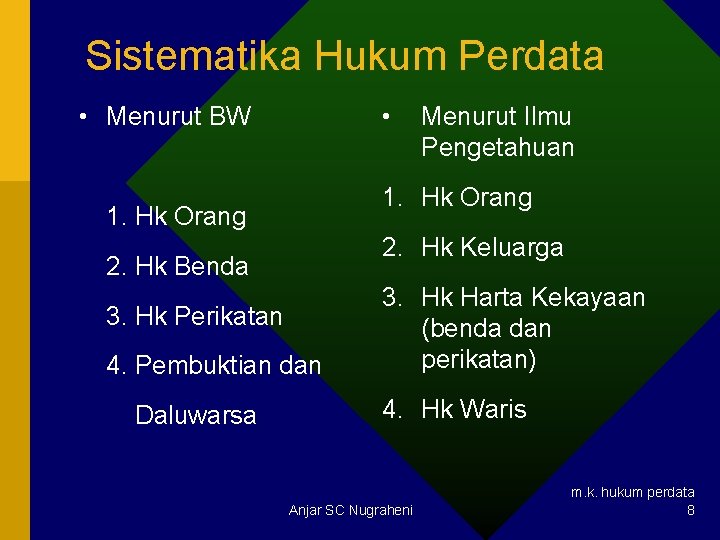 Sistematika Hukum Perdata

• Menurut BW

1. Hk Orang
2. Hk Benda
3. Hk Perikatan
4. Pembuktian dan Daluwarsa

• Menurut Ilmu Pengetahuan

1. Hk Orang
2. Hk Keluarga
3. Hk Harta Kekayaan (benda dan perikatan)
4. Hk Waris

Anjar SC Nugraheni

m.k. hukum perdata
8